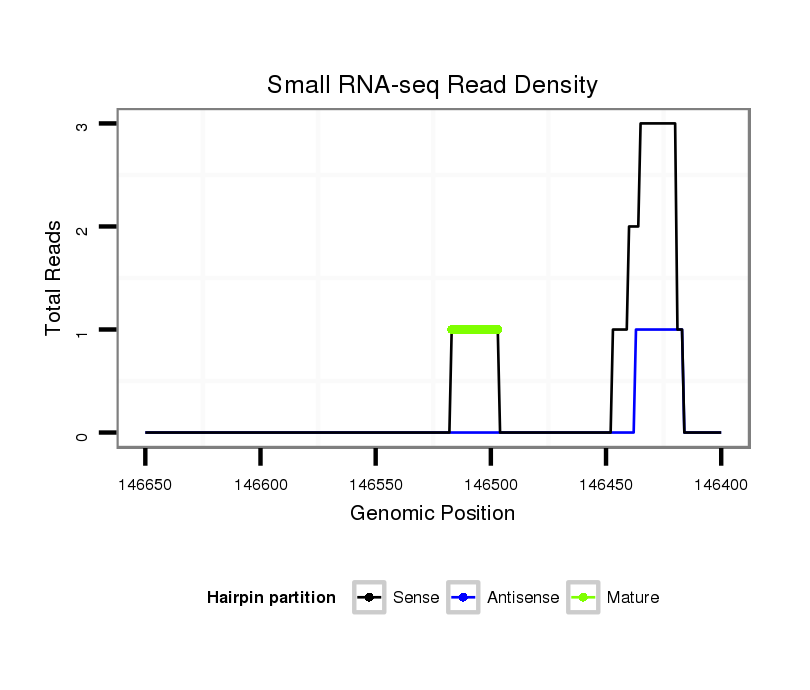 Small RNA-seq Read Density

Total Reads

3
2
1
0

146650 146600 146550 146500 146450 146400

Genomic Position

Hairpin partition Sense Antisense Mature